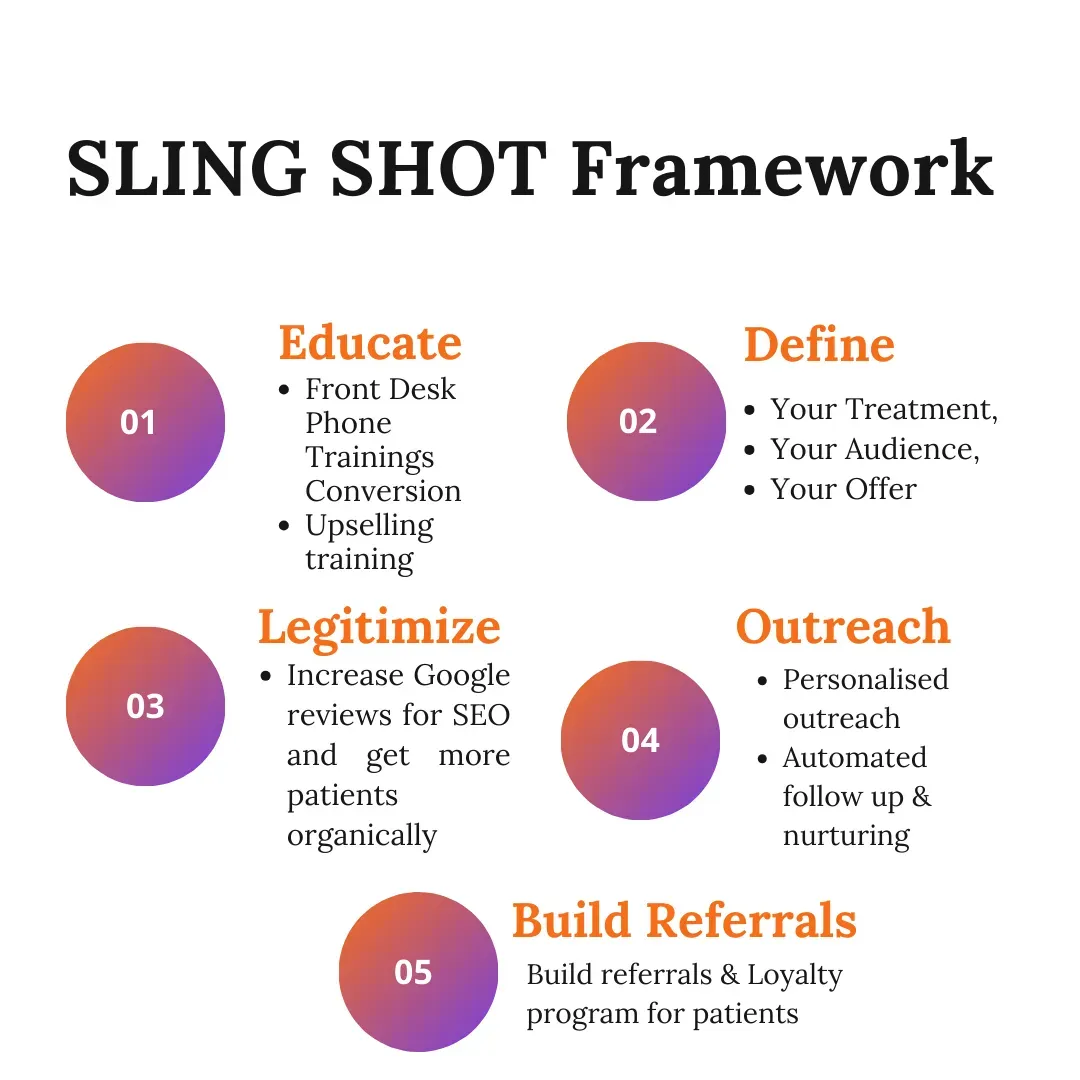 SLING SHOT Framework

01

Educate

- Front Desk Phone Trainings Conversion
- Upselling training

02

Define

- Your Treatment,
- Your Audience,
- Your Offer

03

Legitimize

- Increase Google reviews for SEO and get more patients organically

04

Outreach

- Personalised outreach
- Automated follow up & nurturing

05

Build Referrals

Build referrals & Loyalty program for patients